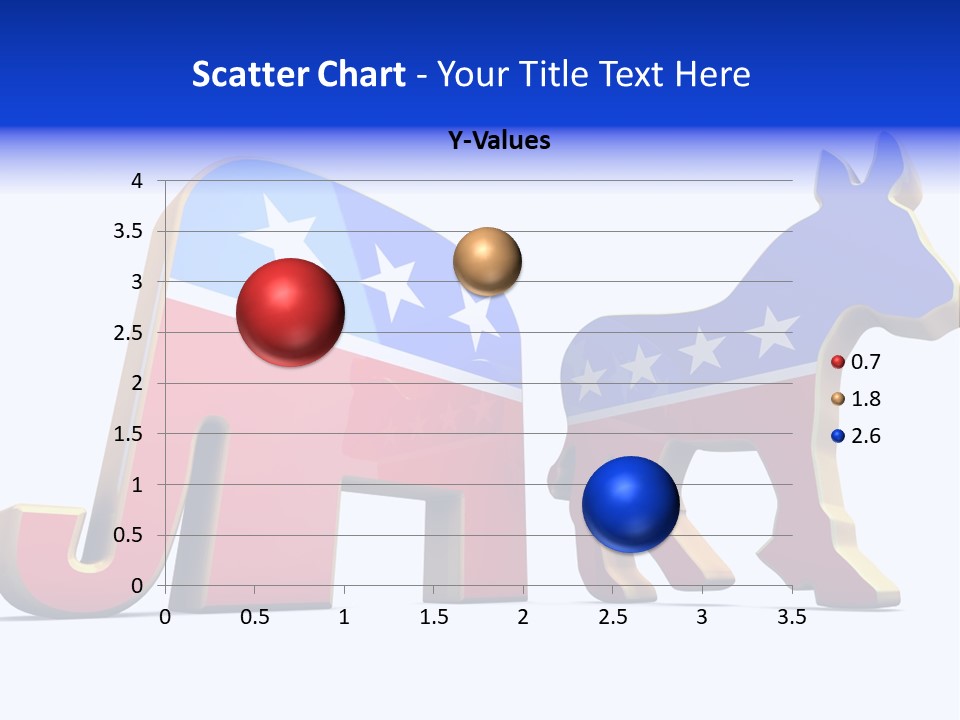 Scatter Chart - Your Title Text Here

Y-Values

4
3.5
3
2.5
2
1.5
1
0.5
0

0 0.5 1 1.5 2 2.5 3 3.5

0.7
1.8
2.6